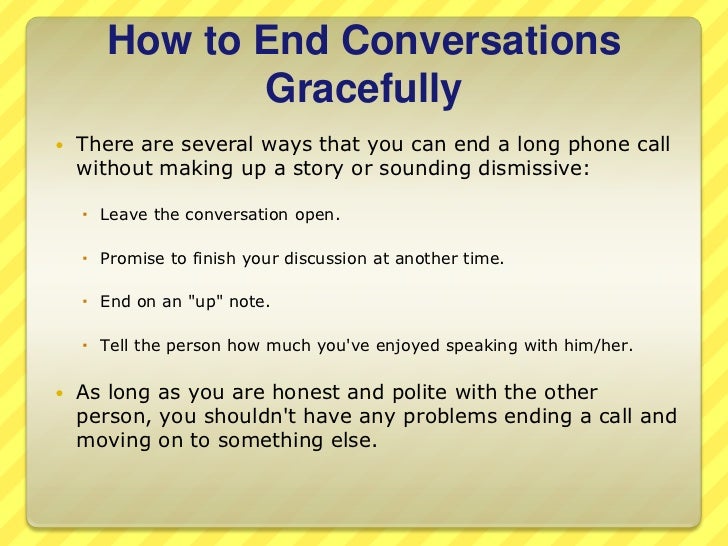 How to End Conversations Gracefully

• There are several ways that you can end a long phone call without making up a story or sounding dismissive:

• Leave the conversation open.

• Promise to finish your discussion at another time.

• End on an "up" note.

• Tell the person how much you've enjoyed speaking with him/her.

• As long as you are honest and polite with the other person, you shouldn't have any problems ending a call and moving on to something else.